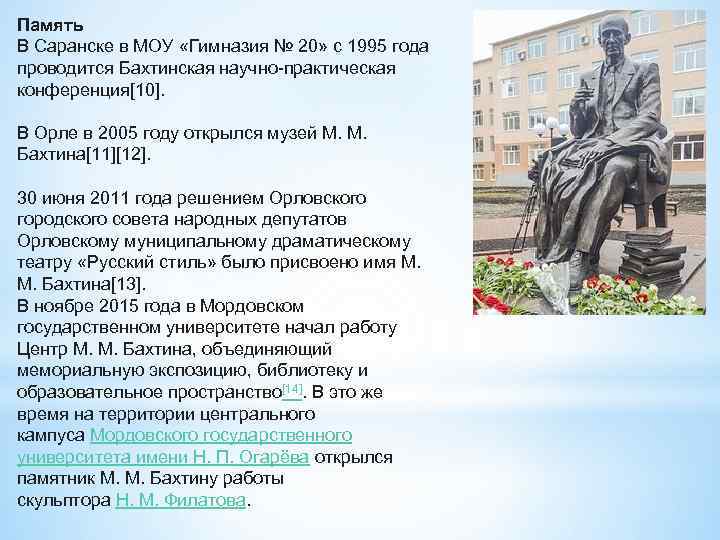 Память
В Саранске в МОУ «Гимназия № 20» с 1995 года проводится Бахтинская научно-практическая конференция[10].

В Орле в 2005 году открылся музей М. М. Бахтина[11][12].

30 июня 2011 года решением Орловского городского совета народных депутатов Орловскому муниципальному драматическому театру «Русский стиль» было присвоено имя М. М. Бахтина[13].
В ноябре 2015 года в Мордовском государственном университете начал работу Центр М. М. Бахтина, объединяющий мемориальную экспозицию, библиотеку и образовательное пространство[14]. В это же время на территории центрального кампуса Мордовского государственного университета имени Н. П. Огарёва открылся памятник М. М. Бахтину работы скульптора Н. М. Филатова.